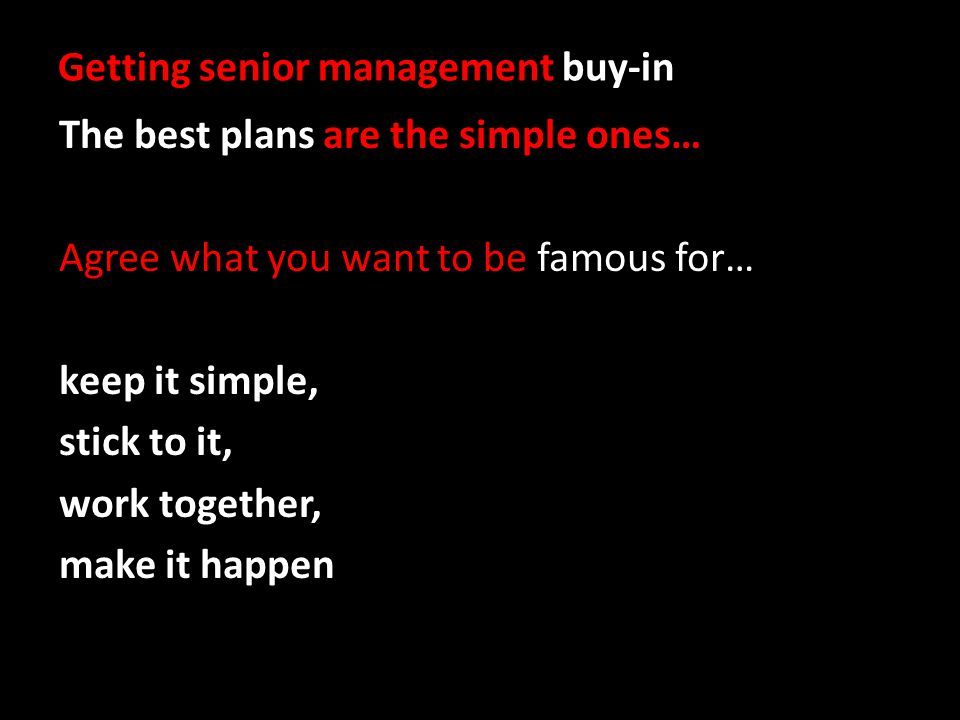 Getting senior management buy-in
The best plans are the simple ones…

Agree what you want to be famous for…

keep it simple,
stick to it,
work together,
make it happen